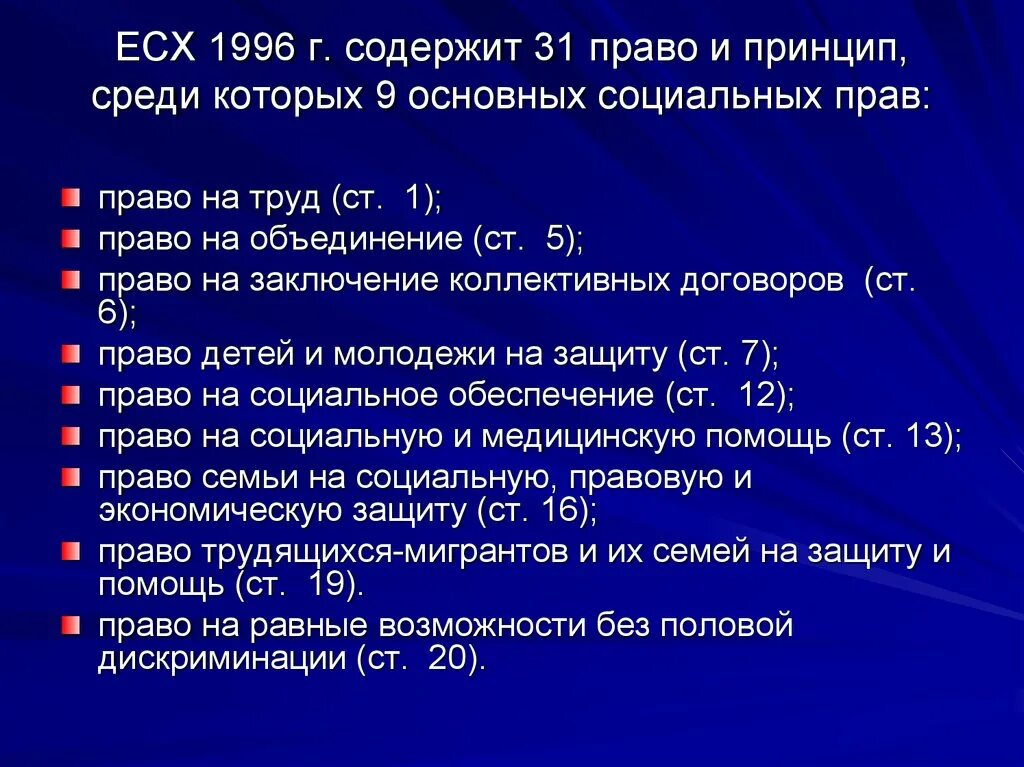 ЕСХ 1996 г. содержит 31 право и принцип, среди которых 9 основных социальных прав:

право на труд (ст. 1);
право на объединение (ст. 5);
право на заключение коллективных договоров (ст. 6);
право детей и молодежи на защиту (ст. 7);
право на социальное обеспечение (ст. 12);
право на социальную и медицинскую помощь (ст. 13);
право семьи на социальную, правовую и экономическую защиту (ст. 16);
право трудящихся-мигрантов и их семей на защиту и помощь (ст. 19).
право на равные возможности без половой дискриминации (ст. 20).